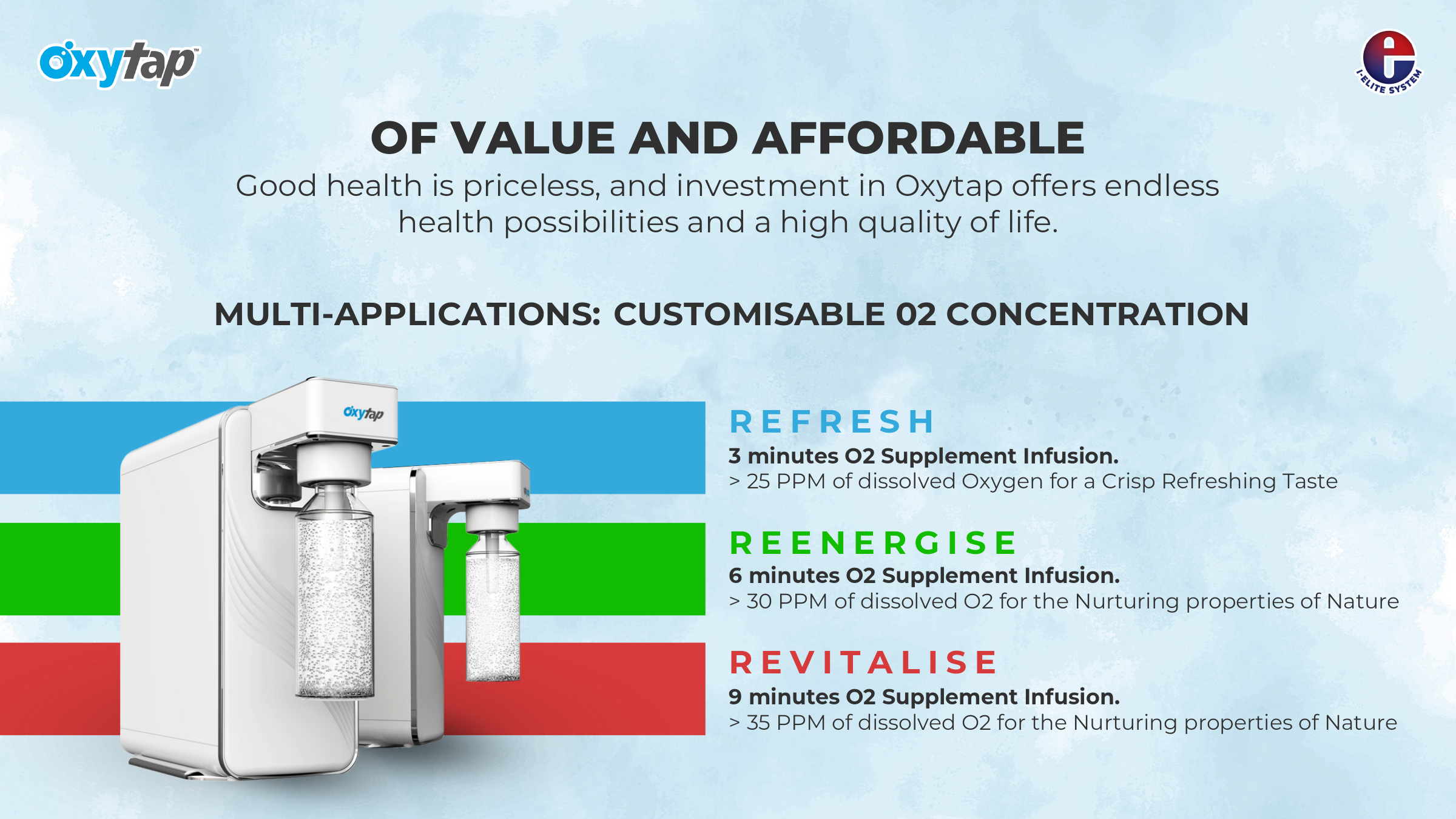 oxytap™

I-ELITE SYSTEM

OF VALUE AND AFFORDABLE

Good health is priceless, and investment in Oxytap offers endless health possibilities and a high quality of life.

MULTI-APPLICATIONS: CUSTOMISABLE 02 CONCENTRATION

oxytap

REFRESH
3 minutes O2 Supplement Infusion.
> 25 PPM of dissolved Oxygen for a Crisp Refreshing Taste

REENERGISE
6 minutes O2 Supplement Infusion.
> 30 PPM of dissolved O2 for the Nurturing properties of Nature

REVITALISE
9 minutes O2 Supplement Infusion.
> 35 PPM of dissolved O2 for the Nurturing properties of Nature